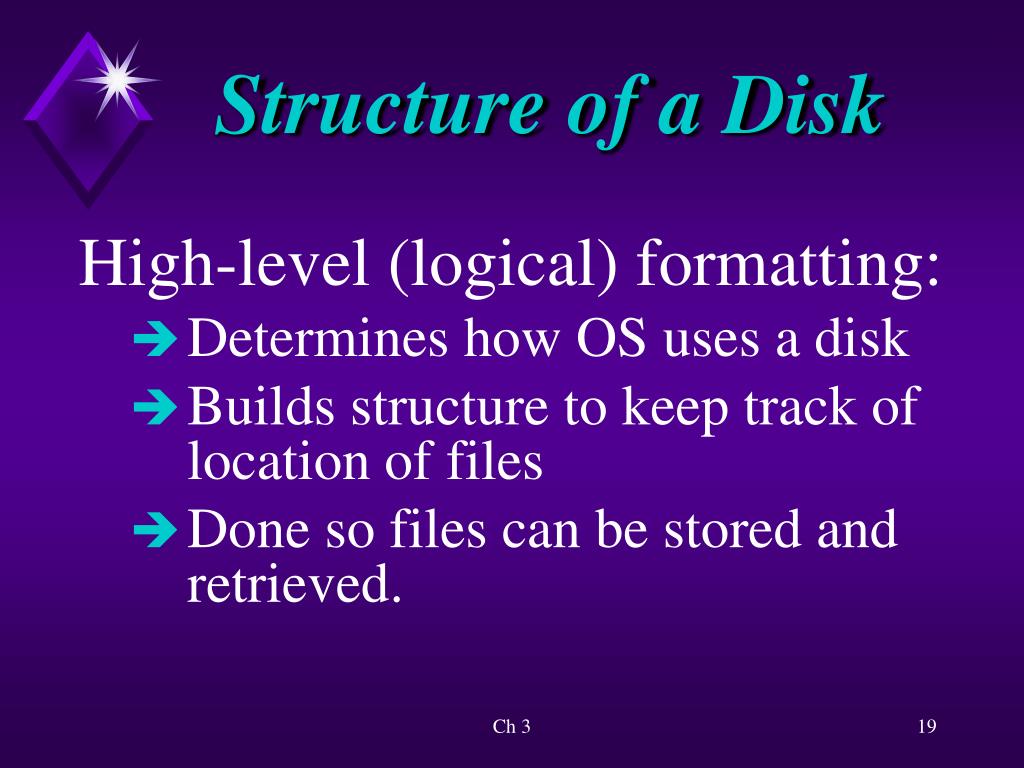 Structure of a Disk

High-level (logical) formatting:

➔ Determines how OS uses a disk

➔ Builds structure to keep track of location of files

➔ Done so files can be stored and retrieved.

Ch 3

19